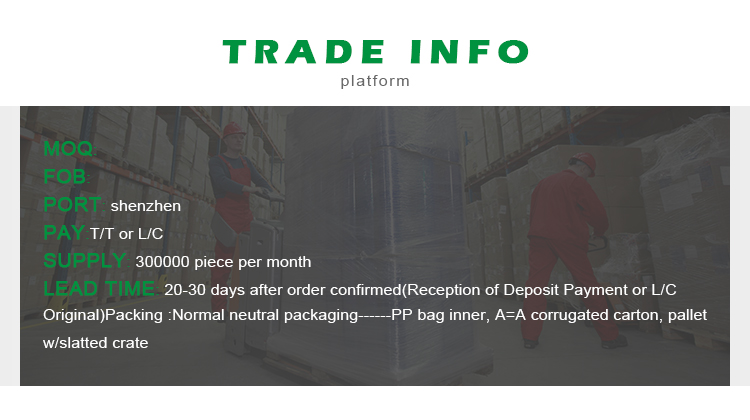 TRADE INFO
platform

MOQ:
FOB:
PORT: shenzhen
PAY: T/T or L/C
SUPPLY: 300000 piece per month
LEAD TIME: 20-30 days after order confirmed(Reception of Deposit Payment or L/C Original)Packing :Normal neutral packaging------PP bag inner, A=A corrugated carton, pallet w/slatted crate